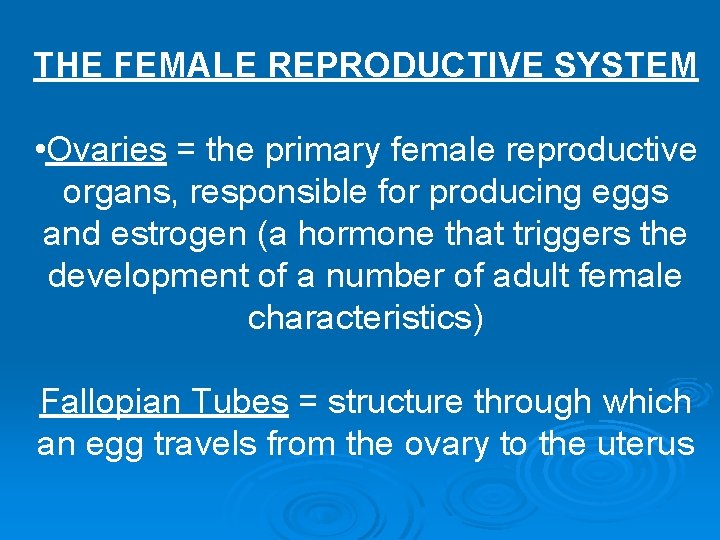 THE FEMALE REPRODUCTIVE SYSTEM

•Ovaries = the primary female reproductive organs, responsible for producing eggs and estrogen (a hormone that triggers the development of a number of adult female characteristics)

Fallopian Tubes = structure through which an egg travels from the ovary to the uterus